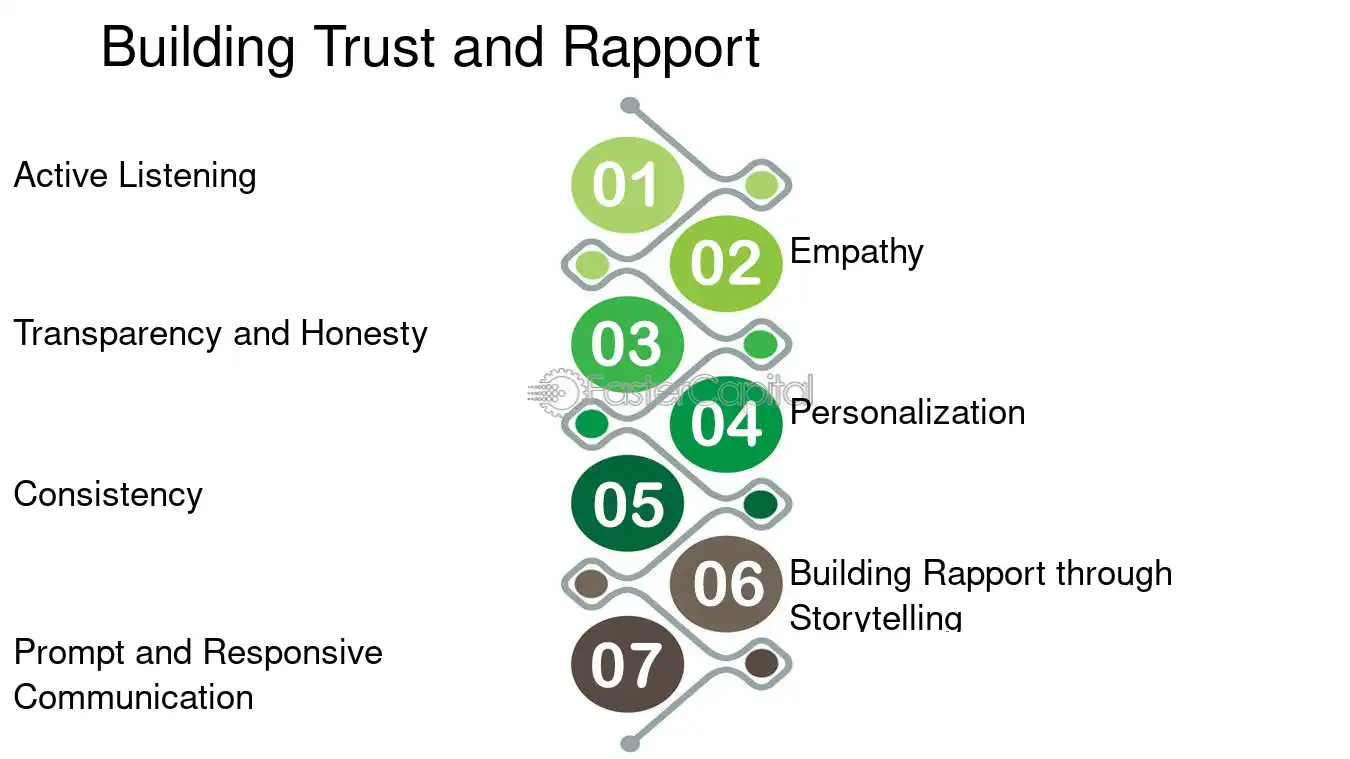 Building Trust and Rapport

Active Listening

01

02

Empathy

Transparency and Honesty

03

04

Personalization

Consistency

05

06

Building Rapport through Storytelling

Prompt and Responsive Communication

07

FasterCapital